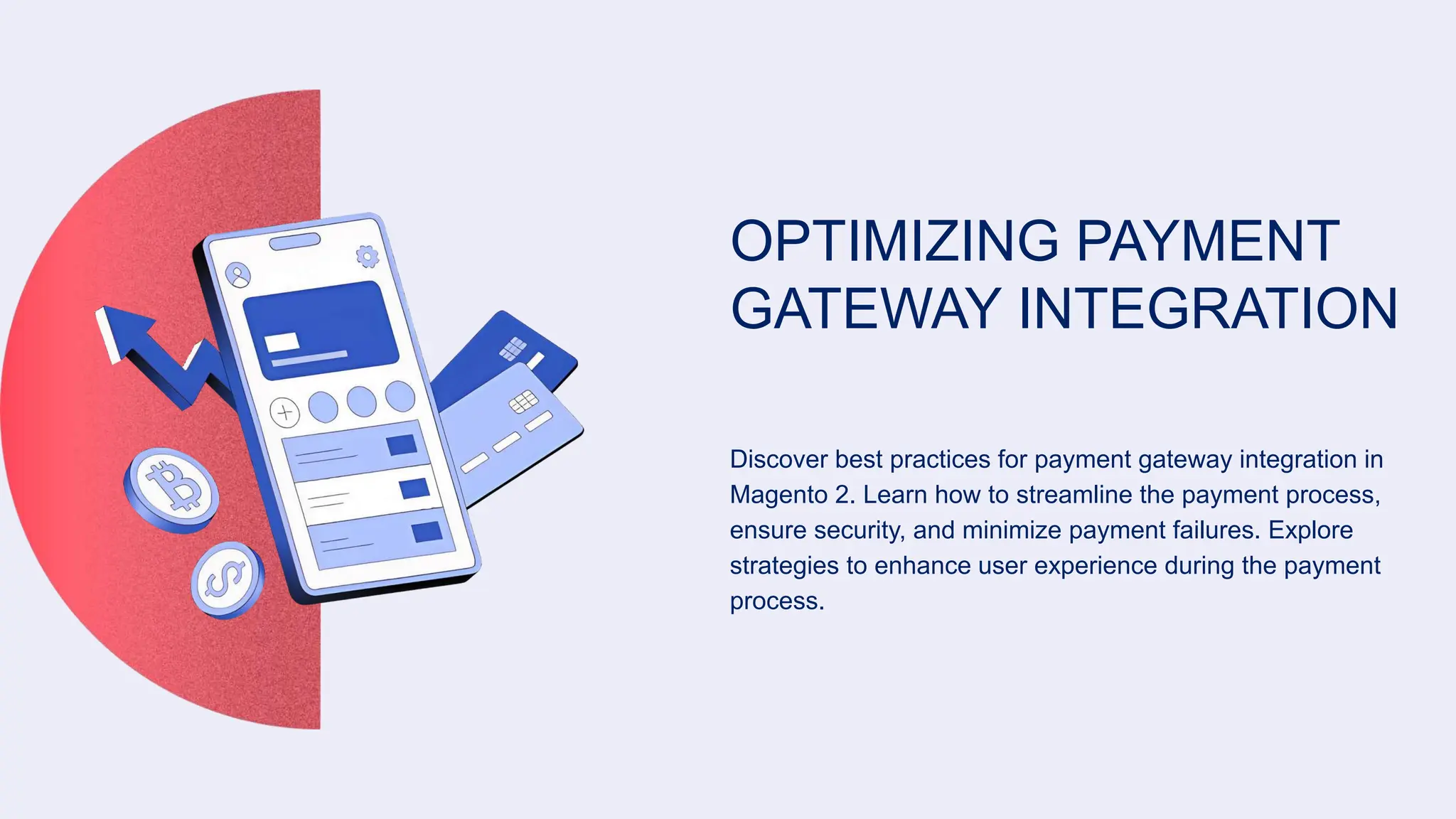 OPTIMIZING PAYMENT GATEWAY INTEGRATION

Discover best practices for payment gateway integration in Magento 2. Learn how to streamline the payment process, ensure security, and minimize payment failures. Explore strategies to enhance user experience during the payment process.